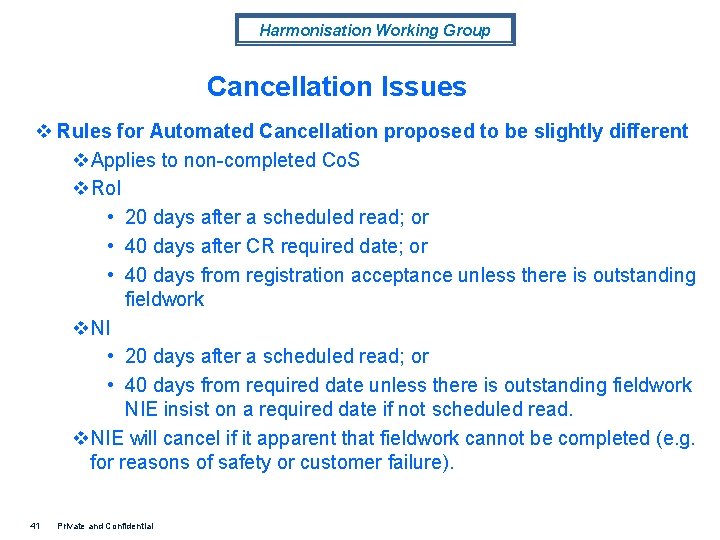 Harmonisation Working Group

Cancellation Issues

❖ Rules for Automated Cancellation proposed to be slightly different

❖ Applies to non-completed CoS

❖ RoI

• 20 days after a scheduled read; or

• 40 days after CR required date; or

• 40 days from registration acceptance unless there is outstanding fieldwork

❖ NI

• 20 days after a scheduled read; or

• 40 days from required date unless there is outstanding fieldwork NIE insist on a required date if not scheduled read.

❖ NIE will cancel if it apparent that fieldwork cannot be completed (e.g. for reasons of safety or customer failure).

41 Private and Confidential